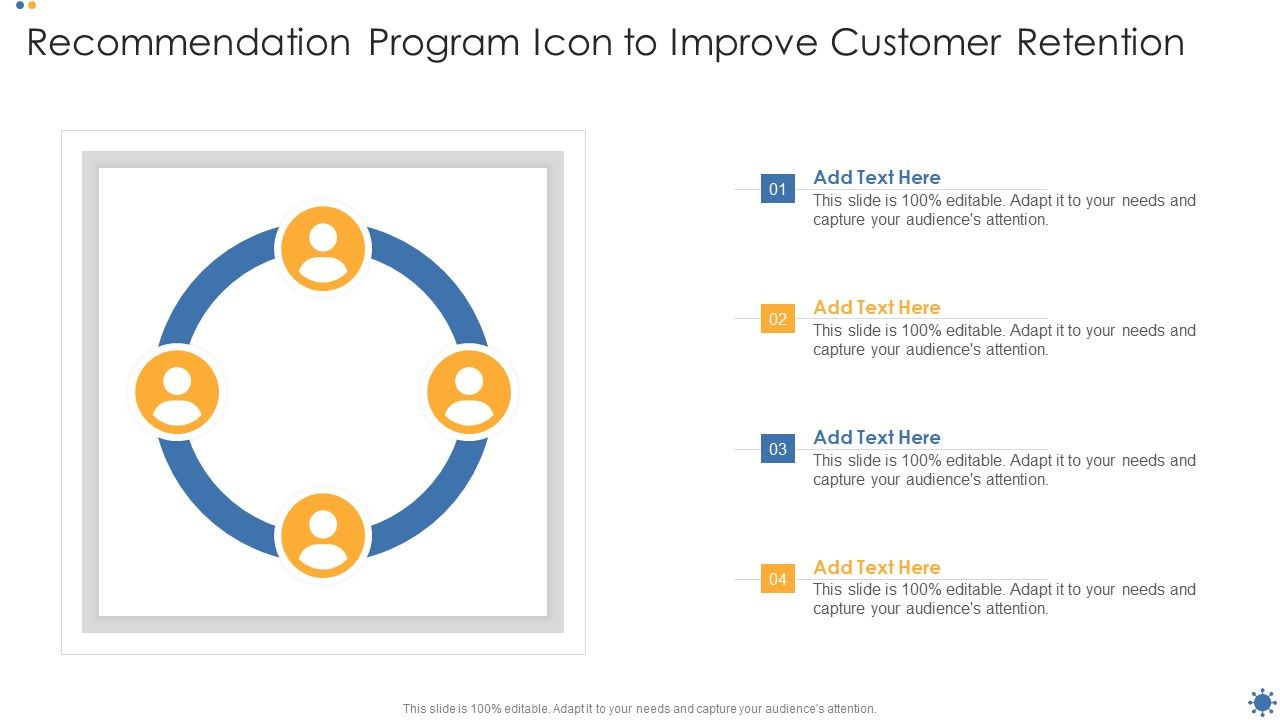 Recommendation Program Icon to Improve Customer Retention

01
Add Text Here
This slide is 100% editable. Adapt it to your needs and capture your audience's attention.

02
Add Text Here
This slide is 100% editable. Adapt it to your needs and capture your audience's attention.

03
Add Text Here
This slide is 100% editable. Adapt it to your needs and capture your audience's attention.

04
Add Text Here
This slide is 100% editable. Adapt it to your needs and capture your audience's attention.

This slide is 100% editable. Adapt it to your needs and capture your audience's attention.